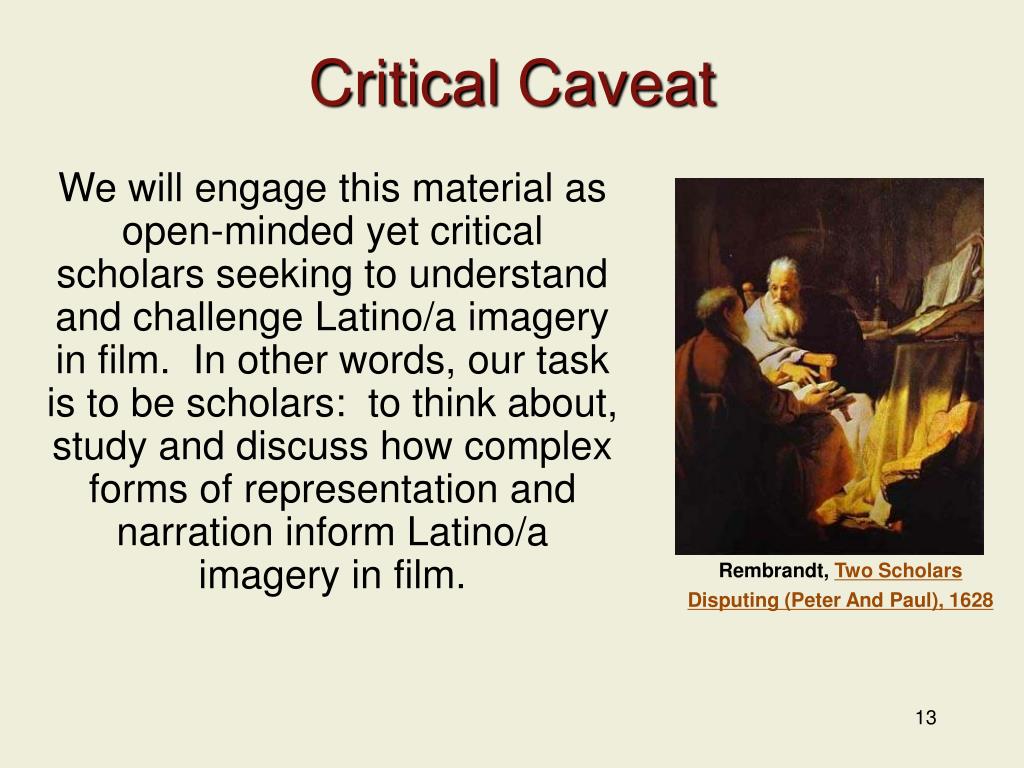 Critical Caveat

We will engage this material as open-minded yet critical scholars seeking to understand and challenge Latino/a imagery in film. In other words, our task is to be scholars: to think about, study and discuss how complex forms of representation and narration inform Latino/a imagery in film.

Rembrandt, Two Scholars Disputing (Peter And Paul), 1628

13